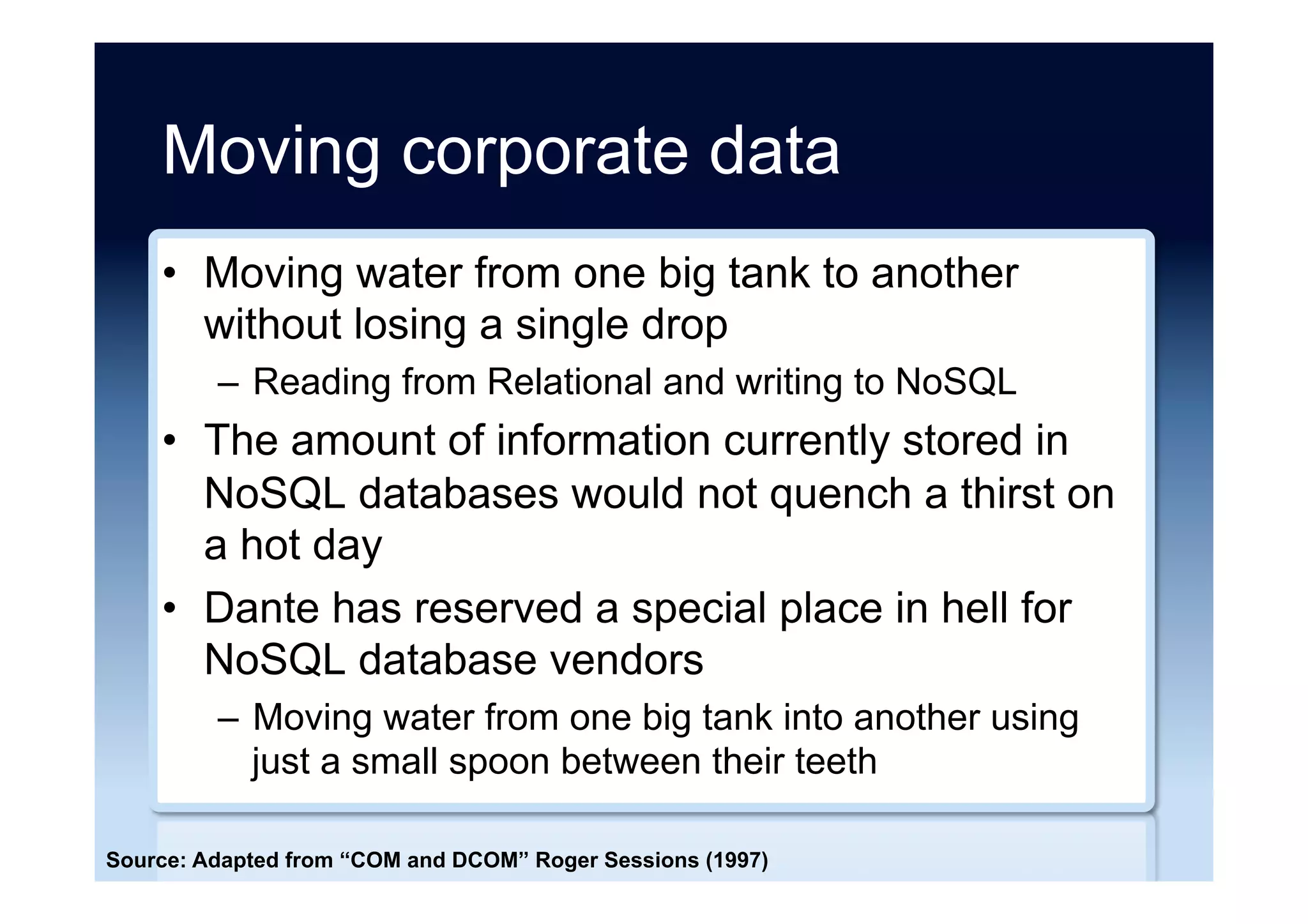 Moving corporate data

• Moving water from one big tank to another without losing a single drop
– Reading from Relational and writing to NoSQL
• The amount of information currently stored in NoSQL databases would not quench a thirst on a hot day
• Dante has reserved a special place in hell for NoSQL database vendors
– Moving water from one big tank into another using just a small spoon between their teeth

Source: Adapted from “COM and DCOM” Roger Sessions (1997)